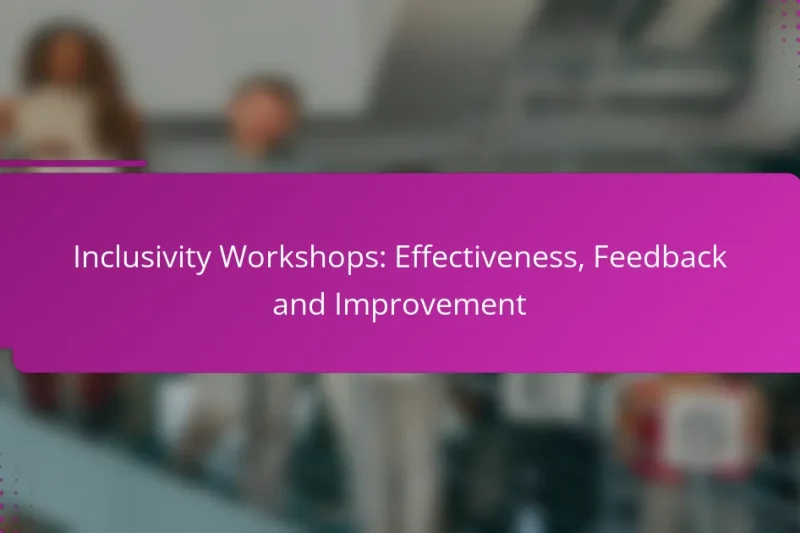 Inclusivity Workshops: Effectiveness, Feedback and Improvement